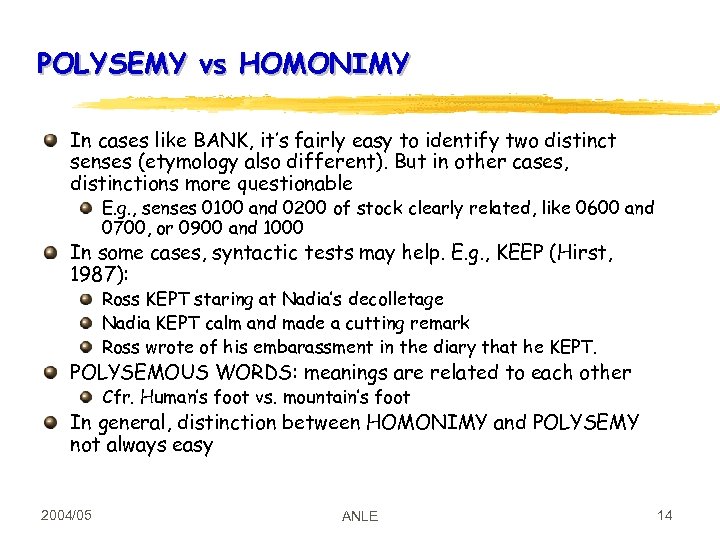 POLYSEMY vs HOMONIMY

In cases like BANK, it's fairly easy to identify two distinct senses (etymology also different). But in other cases, distinctions more questionable

E.g., senses 0100 and 0200 of stock clearly related, like 0600 and 0700, or 0900 and 1000

In some cases, syntactic tests may help. E.g., KEEP (Hirst, 1987):

Ross KEPT staring at Nadia's decolletage

Nadia KEPT calm and made a cutting remark

Ross wrote of his embarassment in the diary that he KEPT.

POLYSEMOUS WORDS: meanings are related to each other

Cfr. Human's foot vs. mountain's foot

In general, distinction between HOMONIMY and POLYSEMY not always easy

2004/05

ANLE

14